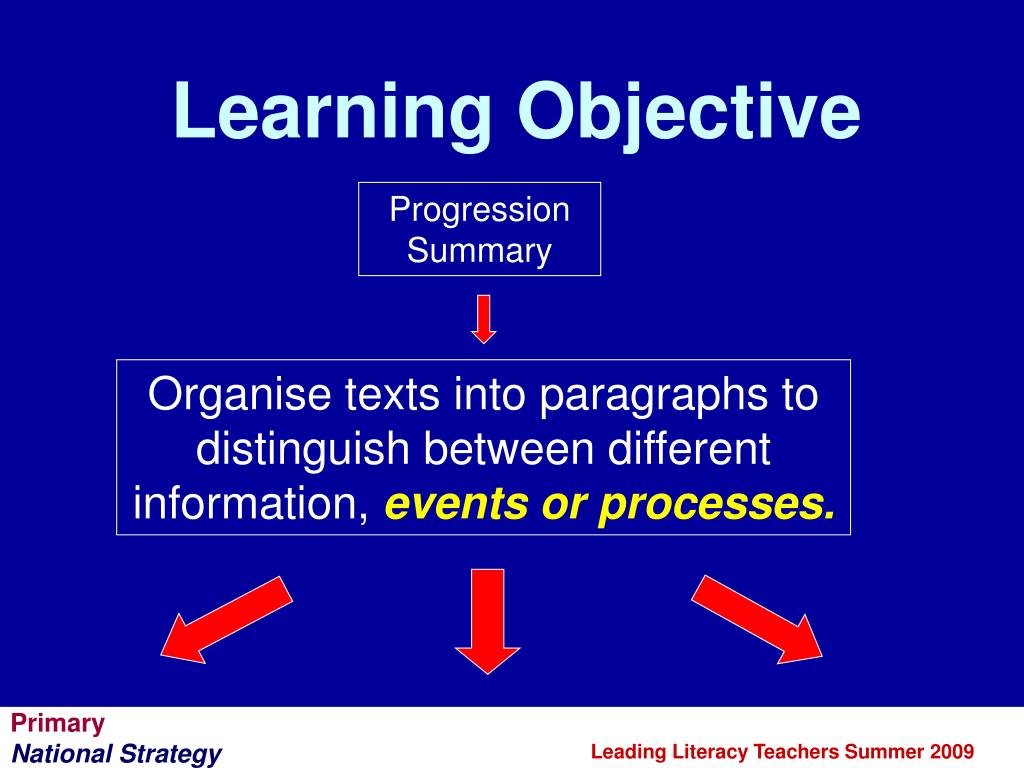 Learning Objective

Progression Summary

Organise texts into paragraphs to distinguish between different information, events or processes.

Primary
National Strategy

Leading Literacy Teachers Summer 2009